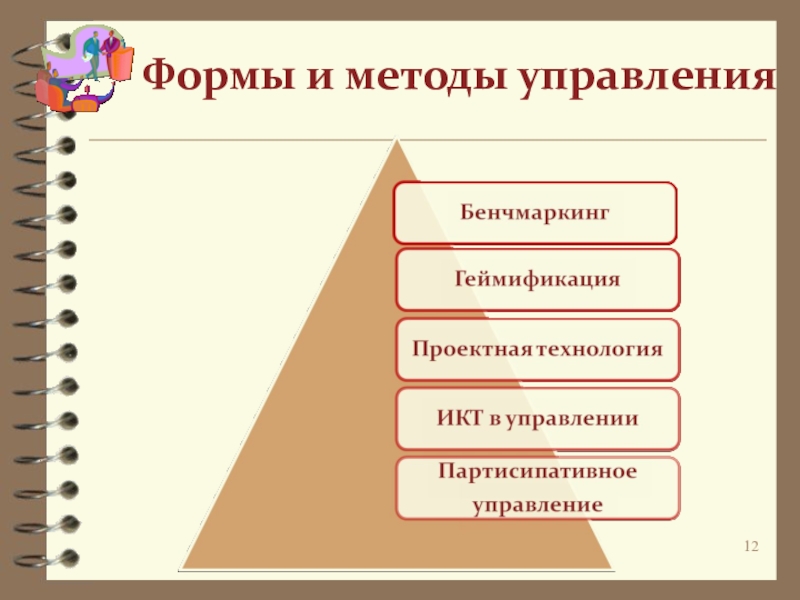 Формы и методы управления

Бенчмаркинг

Геймификация

Проектная технология

ИКТ в управлении

Партисипативное управление

12